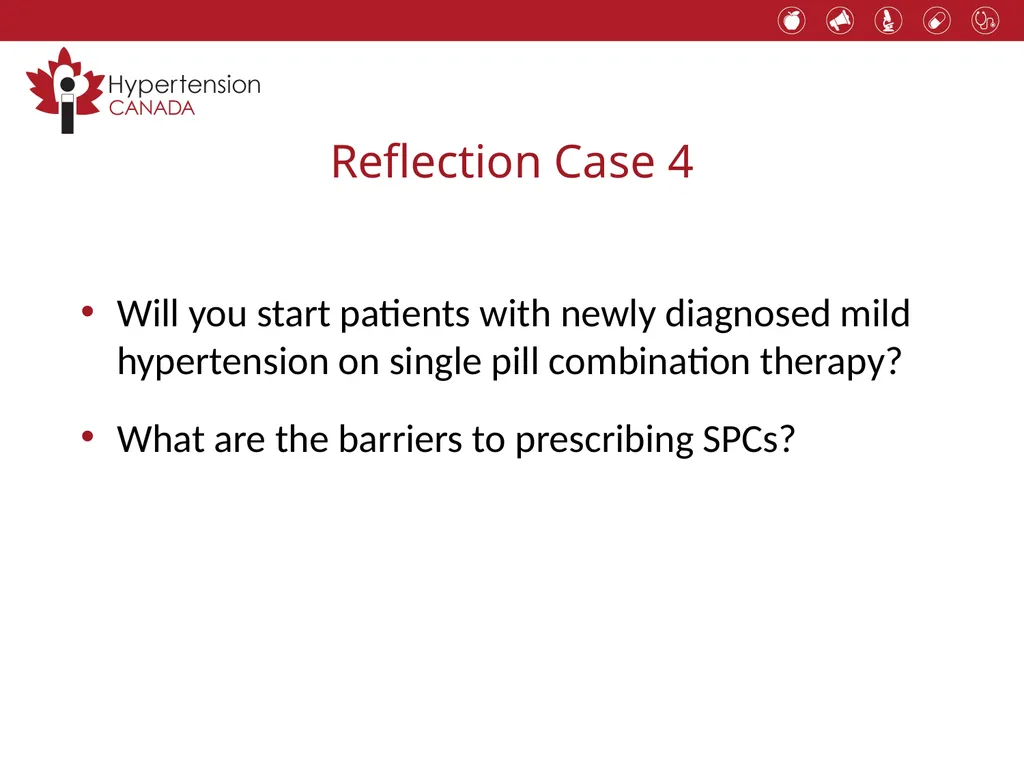 Hypertension
CANADA

Reflection Case 4

• Will you start patients with newly diagnosed mild hypertension on single pill combination therapy?

• What are the barriers to prescribing SPCs?